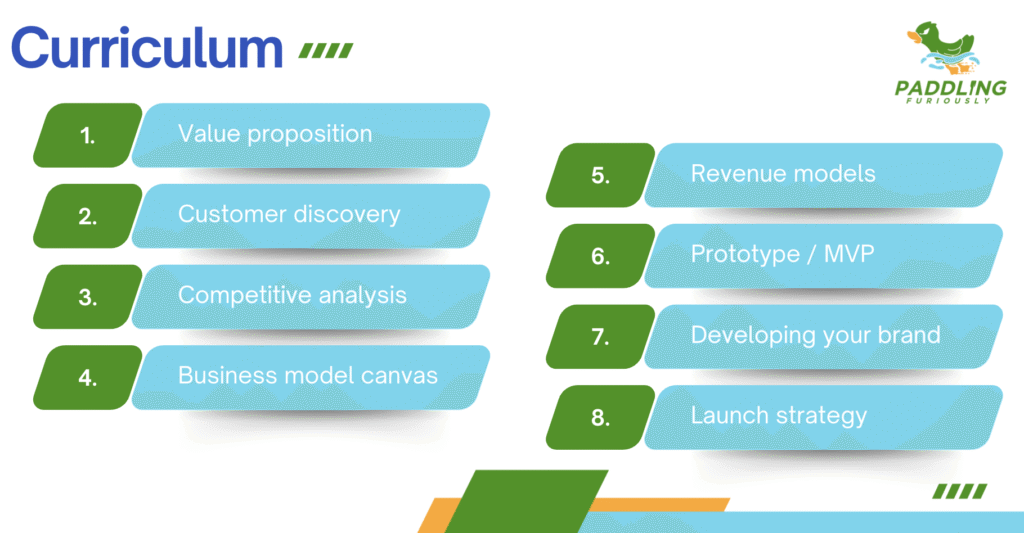 Curriculum

PADDLING
FURIOUSLY

1. Value proposition

2. Customer discovery

3. Competitive analysis

4. Business model canvas

5. Revenue models

6. Prototype / MVP

7. Developing your brand

8. Launch strategy